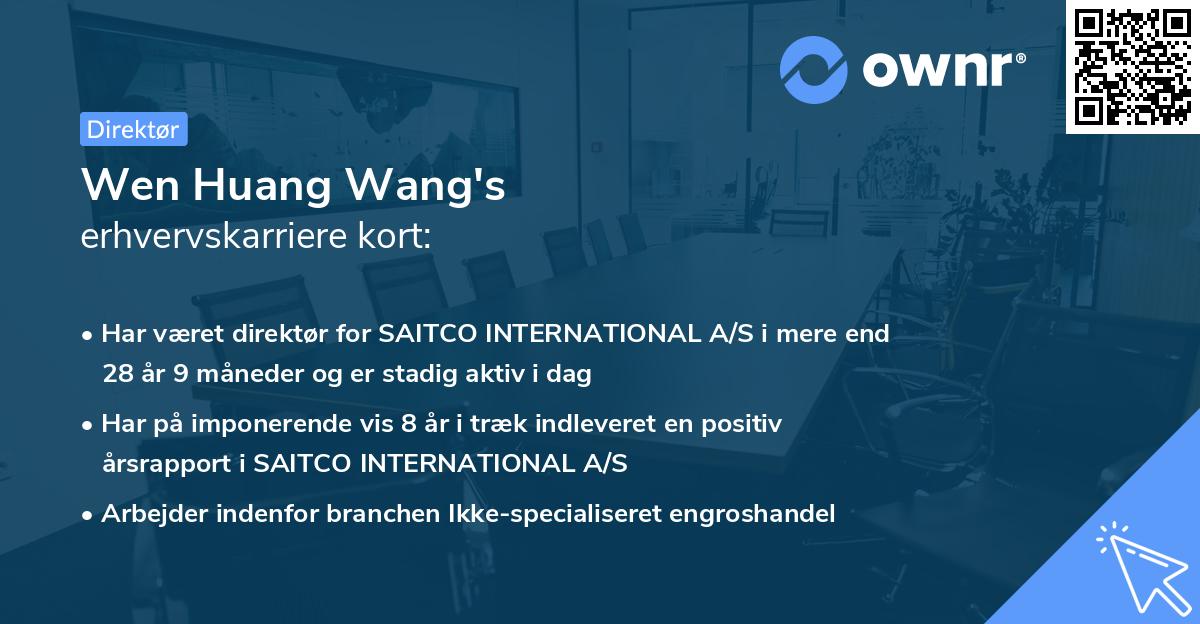 ownr®

Direktør

Wen Huang Wang's
erhvervskarriere kort:

• Har været direktør for SAITCO INTERNATIONAL A/S i mere end 28 år 9 måneder og er stadig aktiv i dag

• Har på imponerende vis 8 år i træk indleveret en positiv årsrapport i SAITCO INTERNATIONAL A/S

• Arbejder indenfor branchen Ikke-specialiseret engroshandel